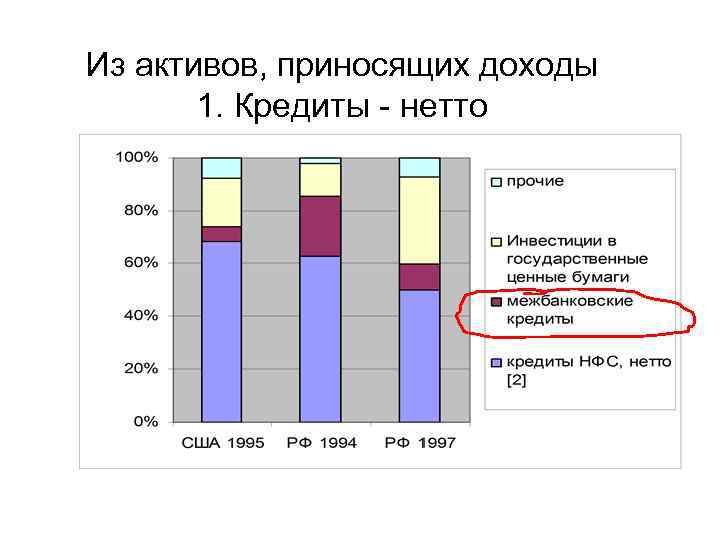 Из активов, приносящих доходы
1. Кредиты - нетто

100%
80%
60%
40%
20%
0%

США 1995
РФ 1994
РФ 1997

прочие
Инвестиции в государственные ценные бумаги
межбанковские кредиты
кредиты НФС, нетто [2]